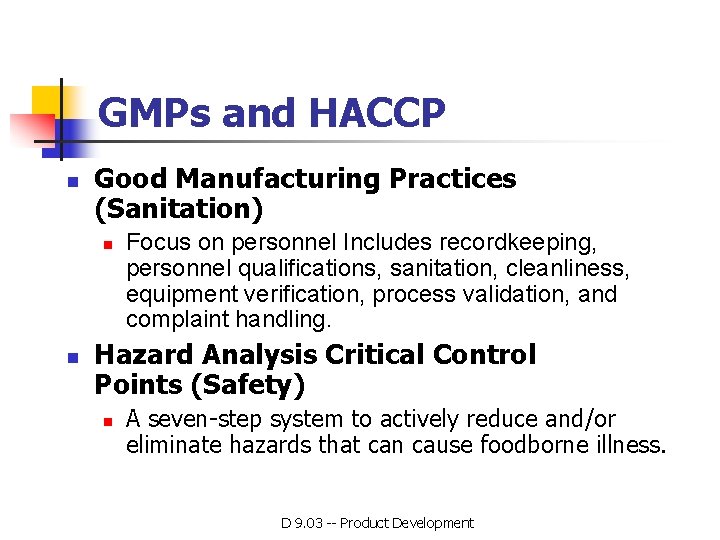 GMPs and HACCP

Good Manufacturing Practices (Sanitation)

Focus on personnel Includes recordkeeping, personnel qualifications, sanitation, cleanliness, equipment verification, process validation, and complaint handling.

Hazard Analysis Critical Control Points (Safety)

A seven-step system to actively reduce and/or eliminate hazards that can cause foodborne illness.

D 9.03 -- Product Development